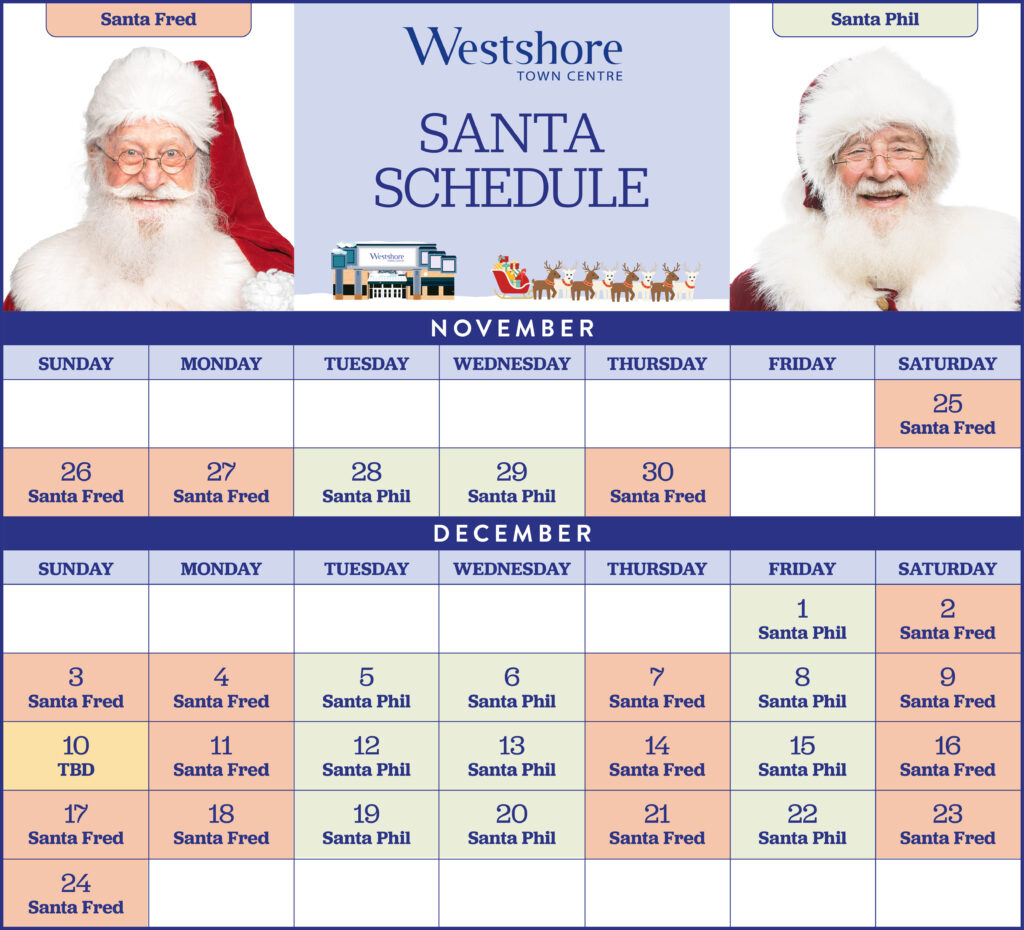 Santa Fred

Westshore
TOWN CENTRE

SANTA SCHEDULE

Westshore

Santa Phil

NOVEMBER

| SUNDAY | MONDAY | TUESDAY | WEDNESDAY | THURSDAY | FRIDAY | SATURDAY |
|---|---|---|---|---|---|---|
| | | | | | | 25 Santa Fred |
| 26 Santa Fred | 27 Santa Fred | 28 Santa Phil | 29 Santa Phil | 30 Santa Fred | | |

DECEMBER

| SUNDAY | MONDAY | TUESDAY | WEDNESDAY | THURSDAY | FRIDAY | SATURDAY |
|---|---|---|---|---|---|---|
| | | | | | 1 Santa Phil | 2 Santa Fred |
| 3 Santa Fred | 4 Santa Fred | 5 Santa Phil | 6 Santa Phil | 7 Santa Fred | 8 Santa Phil | 9 Santa Fred |
| 10 TBD | 11 Santa Fred | 12 Santa Phil | 13 Santa Phil | 14 Santa Fred | 15 Santa Phil | 16 Santa Fred |
| 17 Santa Fred | 18 Santa Fred | 19 Santa Phil | 20 Santa Phil | 21 Santa Fred | 22 Santa Phil | 23 Santa Fred |
| 24 Santa Fred | | | | | | |